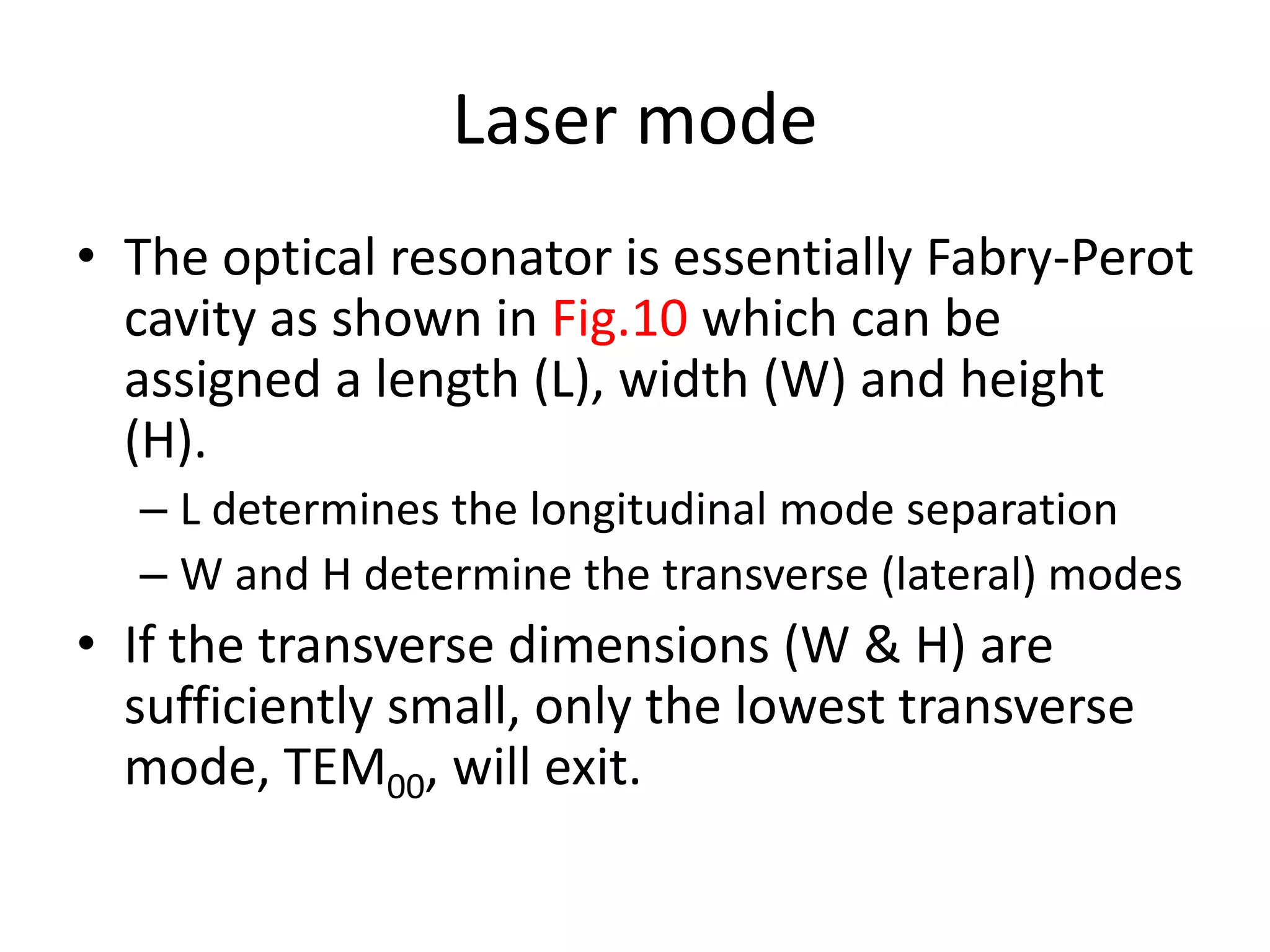 Laser mode

• The optical resonator is essentially Fabry-Perot cavity as shown in Fig.10 which can be assigned a length (L), width (W) and height (H).

– L determines the longitudinal mode separation

– W and H determine the transverse (lateral) modes

• If the transverse dimensions (W & H) are sufficiently small, only the lowest transverse mode, $TEM_{00}$, will exit.